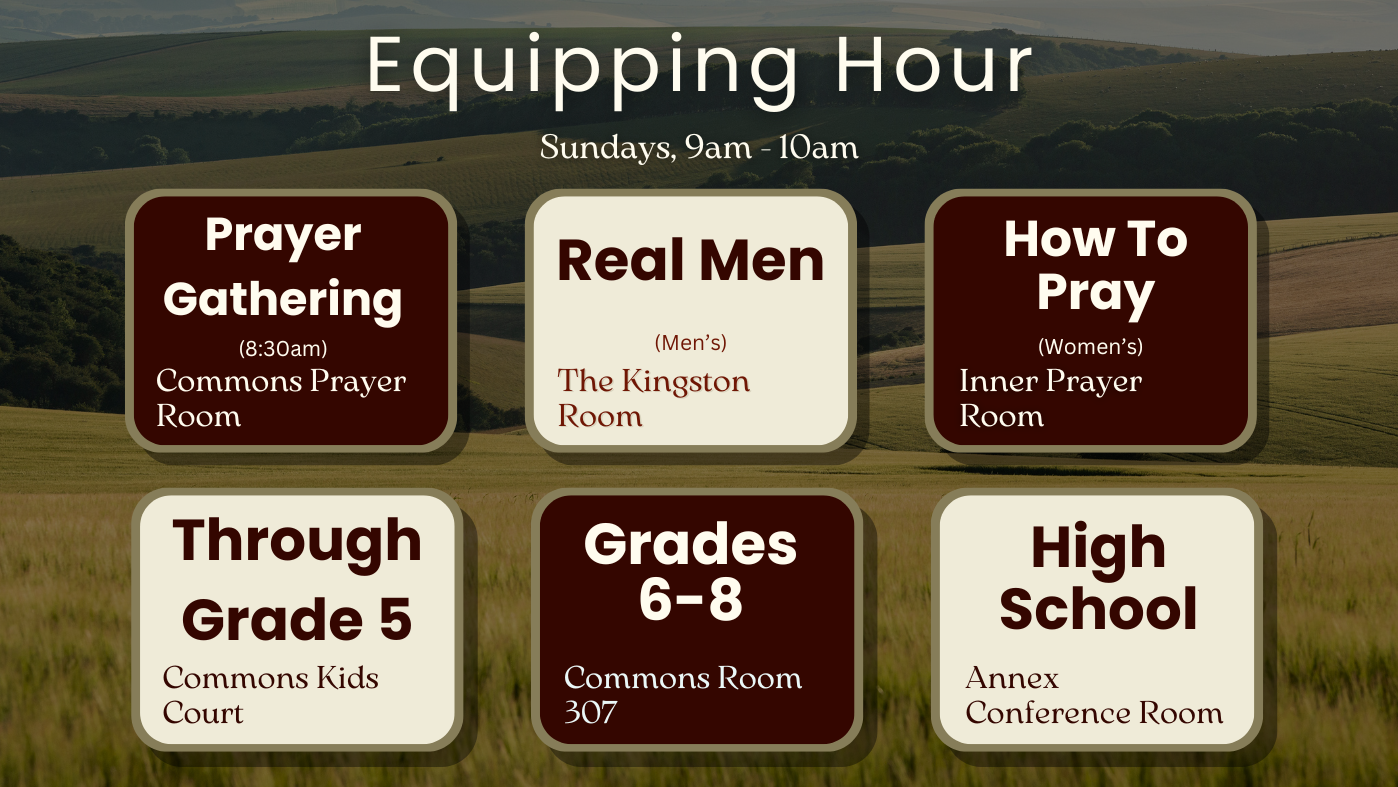 Equipping Hour

Sundays, 9am - 10am

Prayer Gathering

(8:30am)

Commons Prayer Room

Real Men

(Men's)

The Kingston Room

How To Pray

(Women's)

Inner Prayer Room

Through Grade 5

Commons Kids Court

Grades 6-8

Commons Room 307

High School

Annex Conference Room